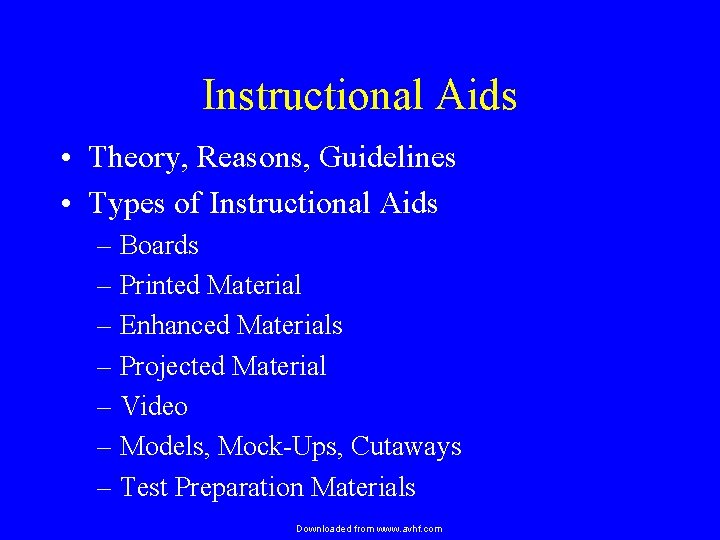 Instructional Aids

• Theory, Reasons, Guidelines
• Types of Instructional Aids
– Boards
– Printed Material
– Enhanced Materials
– Projected Material
– Video
– Models, Mock-Ups, Cutaways
– Test Preparation Materials

Downloaded from www.avhf.com